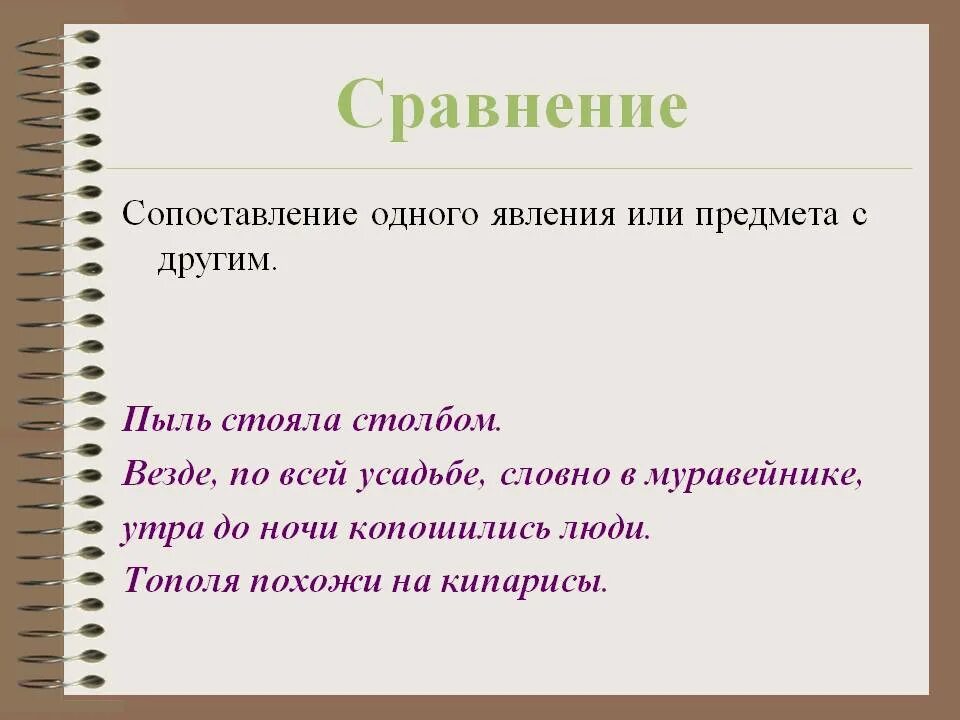 Сравнение

Сопоставление одного явления или предмета с другим.

Пыль стояла столбом.

Везде, по всей усадьбе, словно в муравейнике, утра до ночи копошились люди.

Тополя похожи на кипарисы.